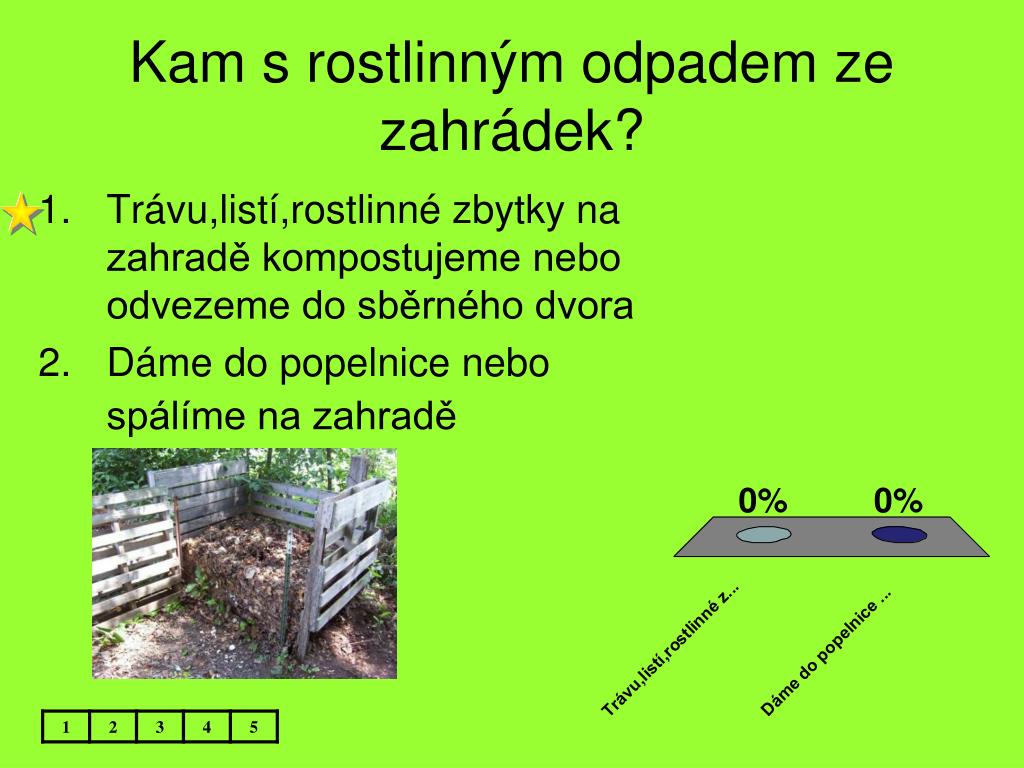 Kam s rostlinným odpadem ze zahrádek?

1. Trávu,listí,rostlinné zbytky na zahradě kompostujeme nebo odvezeme do sběrného dvora
2. Dáme do popelnice nebo spálíme na zahradě

0%
0%
Trávu,listí,rostlinné z...
Dáme do popelnice ...

| 1 | 2 | 3 | 4 | 5 |
|---|---|---|---|---|